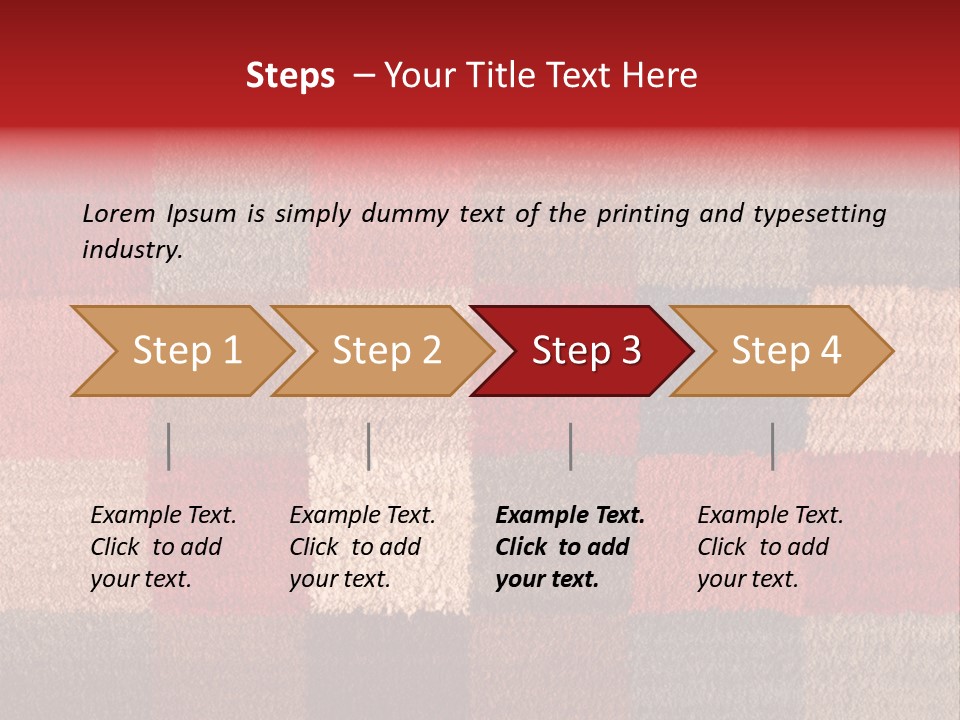 Steps – Your Title Text Here

Lorem Ipsum is simply dummy text of the printing and typesetting industry.

Step 1

Step 2

Step 3

Step 4

Example Text. Click to add your text.

Example Text. Click to add your text.

Example Text. Click to add your text.

Example Text. Click to add your text.